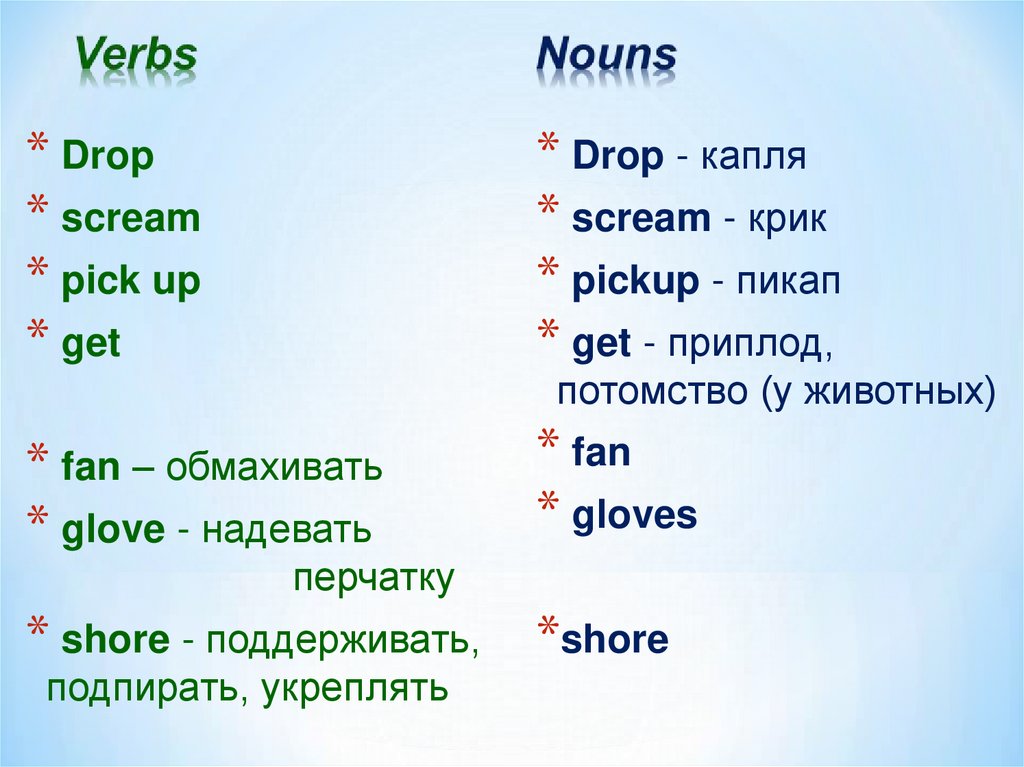 Verbs

* Drop
* scream
* pick up
* get

* fan – обмахивать
* glove - надевать перчатку
* shore - поддерживать, подпирать, укреплять

Nouns

* Drop - капля
* scream - крик
* pickup - пикап
* get - приплод, потомство (у животных)
* fan
* gloves

*shore